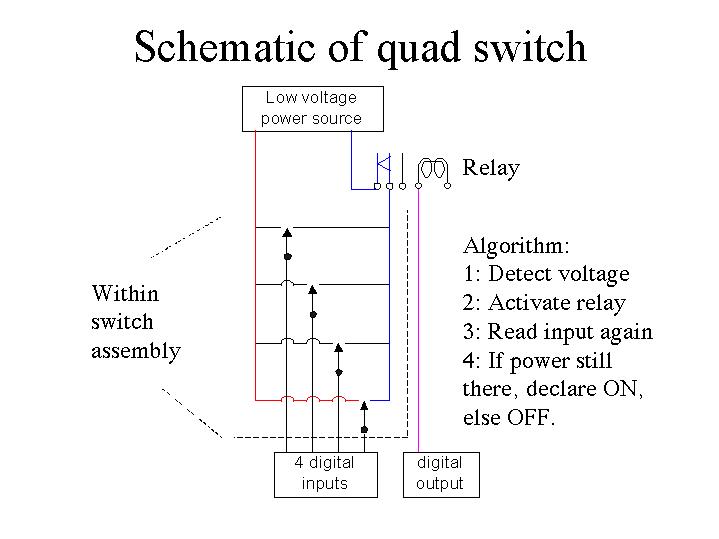 Schematic of quad switch

Low voltage power source

Relay

Within switch assembly

Algorithm:
1: Detect voltage
2: Activate relay
3: Read input again
4: If power still there, declare ON, else OFF.

4 digital inputs

digital output